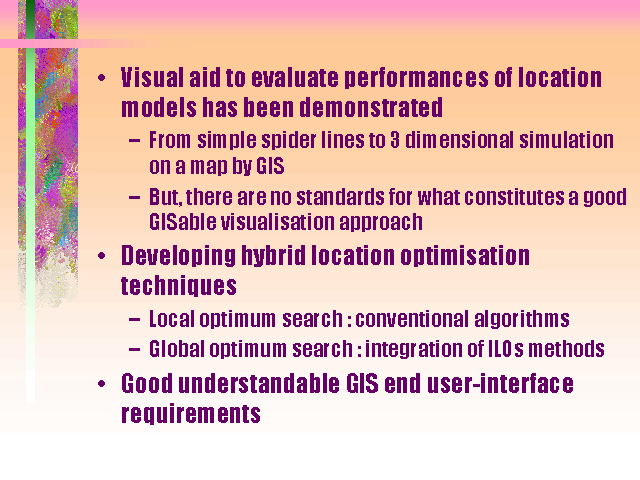 • Visual aid to evaluate performances of location models has been demonstrated
– From simple spider lines to 3 dimensional simulation on a map by GIS
– But, there are no standards for what constitutes a good GISable visualisation approach
• Developing hybrid location optimisation techniques
– Local optimum search : conventional algorithms
– Global optimum search : integration of ILOs methods
• Good understandable GIS end user-interface requirements